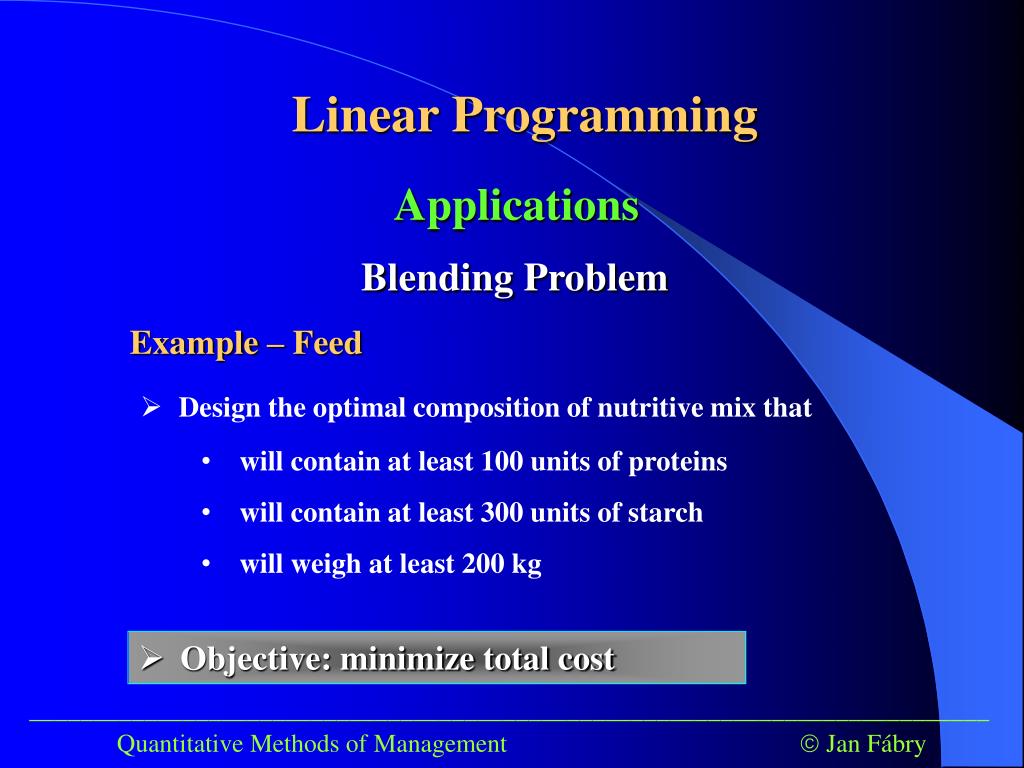 Linear Programming

Applications

Blending Problem

Example – Feed

➢ Design the optimal composition of nutritive mix that

• will contain at least 100 units of proteins

• will contain at least 300 units of starch

• will weigh at least 200 kg

➢ Objective: minimize total cost

Quantitative Methods of Management © Jan Fábry